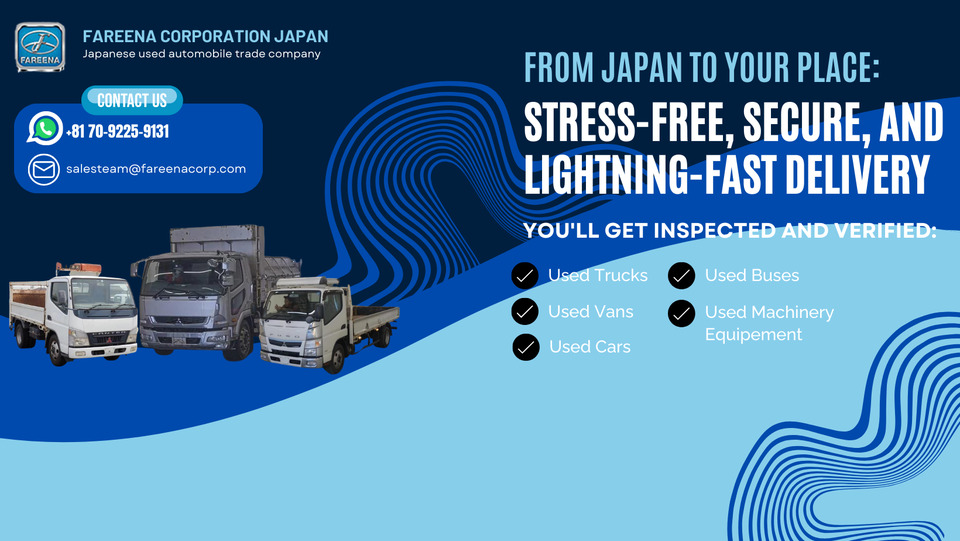 FAREENA

FAREENA CORPORATION JAPAN
Japanese used automobile trade company

CONTACT US

+81 70-9225-9131

salesteam@fareenacorp.com

FROM JAPAN TO YOUR PLACE:
STRESS-FREE, SECURE, AND LIGHTNING-FAST DELIVERY

YOU'LL GET INSPECTED AND VERIFIED:

Used Trucks
Used Vans
Used Cars
Used Buses
Used Machinery Equipement